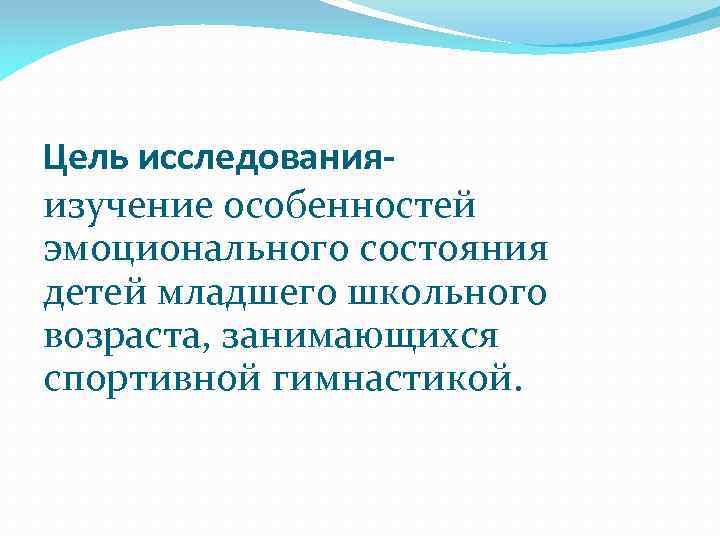 Цель исследования-
изучение особенностей эмоционального состояния детей младшего школьного возраста, занимающихся спортивной гимнастикой.